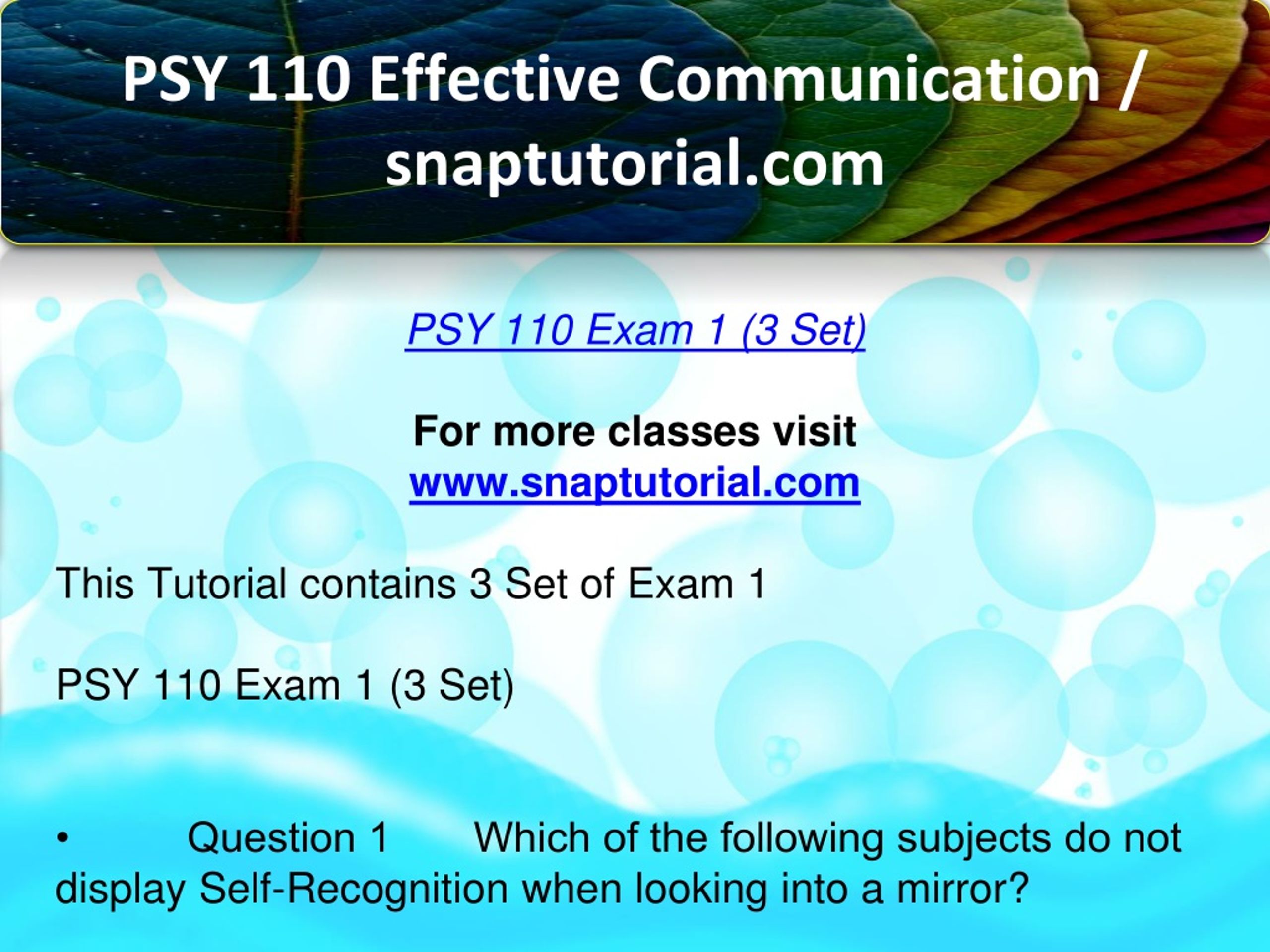 PSY 110 Effective Communication / snaptutorial.com

PSY 110 Exam 1 (3 Set)

For more classes visit
www.snaptutorial.com

This Tutorial contains 3 Set of Exam 1

PSY 110 Exam 1 (3 Set)

• Question 1 Which of the following subjects do not display Self-Recognition when looking into a mirror?